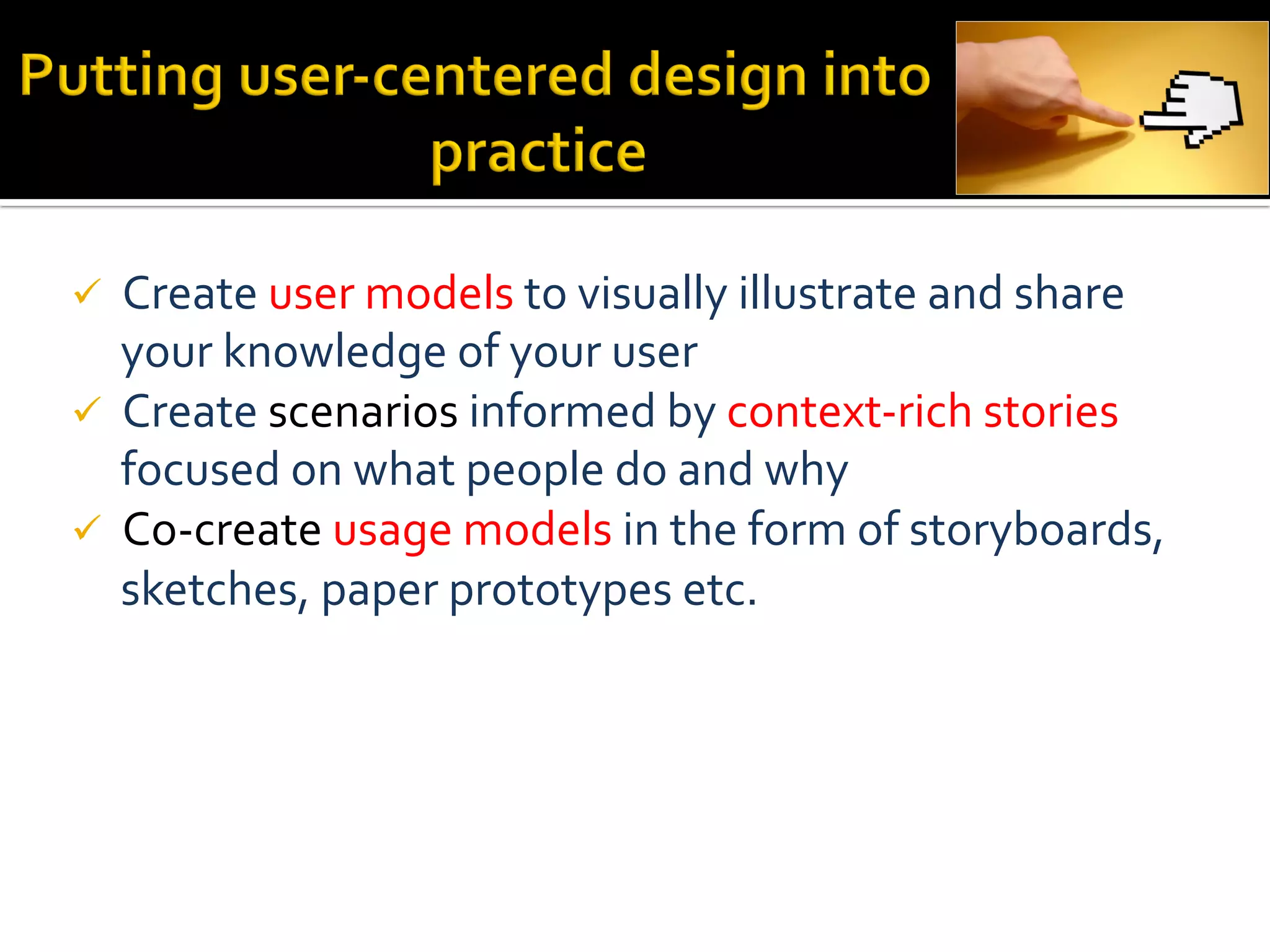 Putting user-centered design into practice

✓ Create user models to visually illustrate and share your knowledge of your user
✓ Create scenarios informed by context-rich stories focused on what people do and why
✓ Co-create usage models in the form of storyboards, sketches, paper prototypes etc.